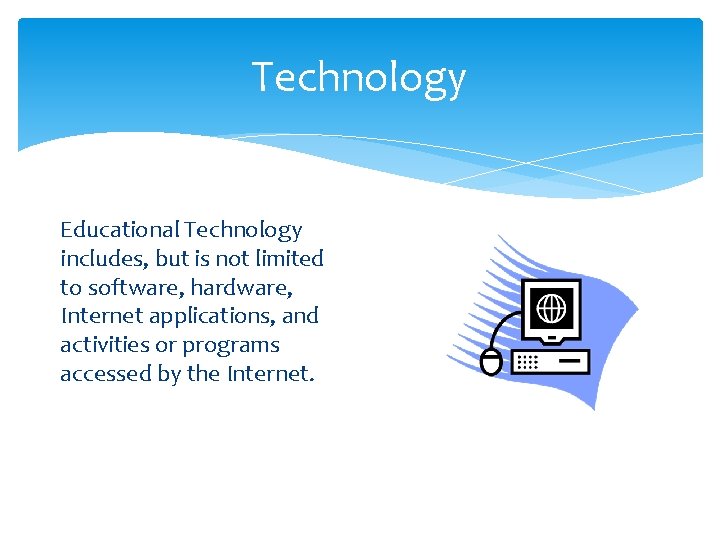 Technology

Educational Technology includes, but is not limited to software, hardware, Internet applications, and activities or programs accessed by the Internet.